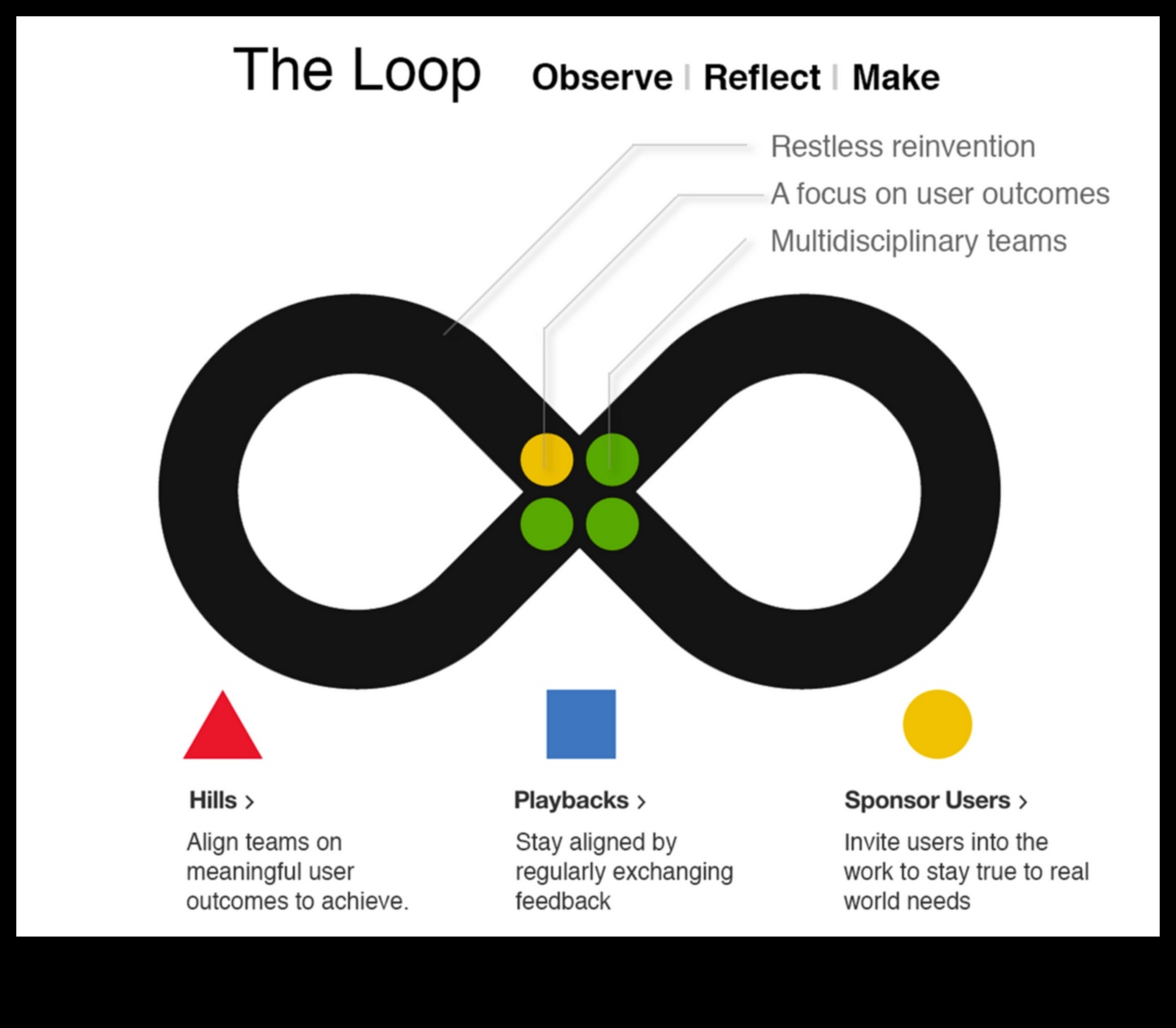 The Loop Observe | Reflect | Make

Restless reinvention
A focus on user outcomes
Multidisciplinary teams

Hills >
Align teams on meaningful user outcomes to achieve.

Playbacks >
Stay aligned by regularly exchanging feedback

Sponsor Users >
Invite users into the work to stay true to real world needs